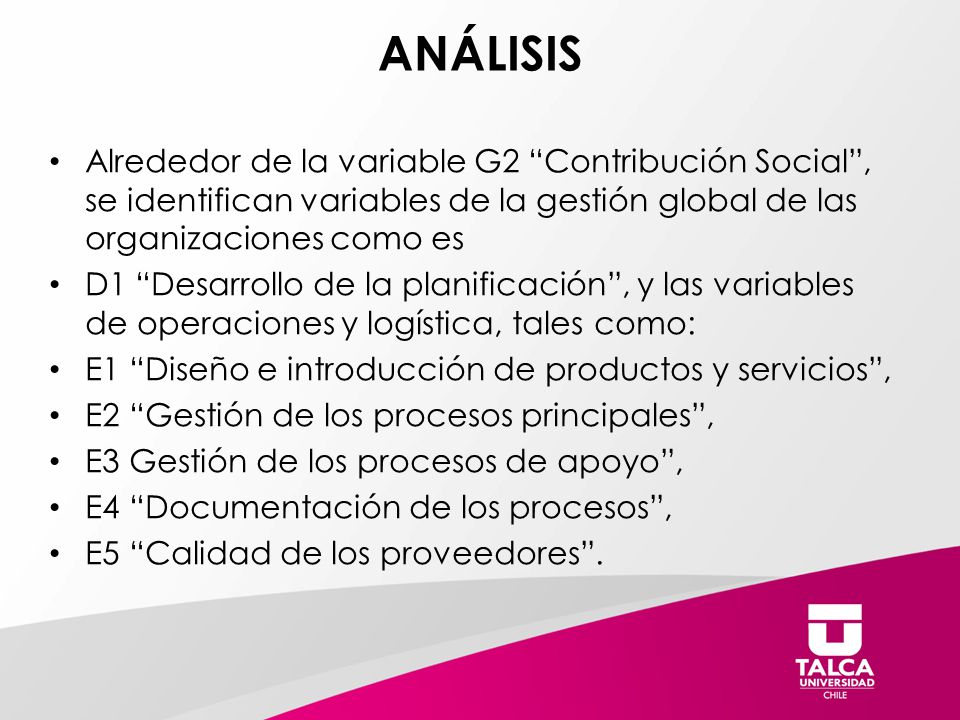 ANÁLISIS

• Alrededor de la variable G2 “Contribución Social”, se identifican variables de la gestión global de las organizaciones como es
• D1 “Desarrollo de la planificación”, y las variables de operaciones y logística, tales como:
• E1 “Diseño e introducción de productos y servicios”,
• E2 “Gestión de los procesos principales”,
• E3 Gestión de los procesos de apoyo”,
• E4 “Documentación de los procesos”,
• E5 “Calidad de los proveedores”.

TALCA
UNIVERSIDAD
CHILE